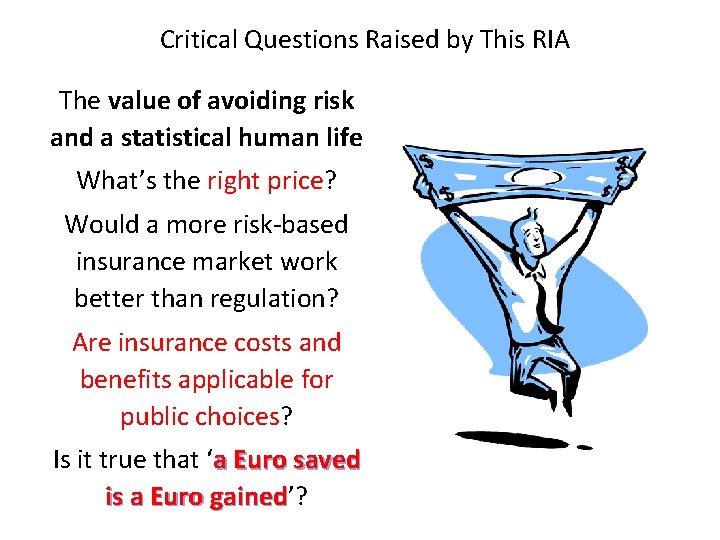 Critical Questions Raised by This RIA

The value of avoiding risk and a statistical human life

What's the right price?

Would a more risk-based insurance market work better than regulation?

Are insurance costs and benefits applicable for public choices?

Is it true that 'a Euro saved is a Euro gained'?

$ $ $ $